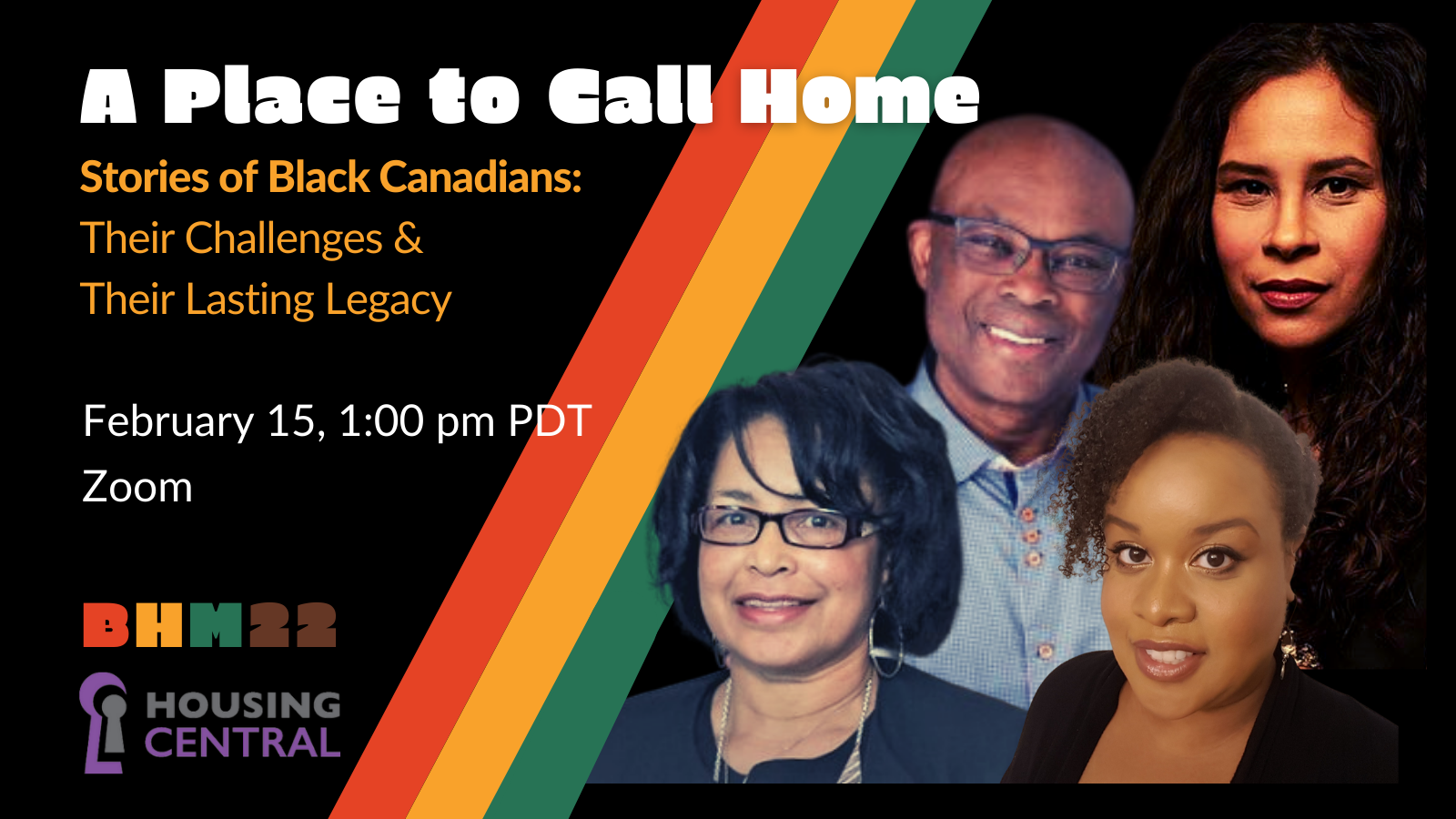 A Place to Call Home

Stories of Black Canadians:
Their Challenges &
Their Lasting Legacy

February 15, 1:00 pm PDT
Zoom

BHM22

HOUSING
CENTRAL